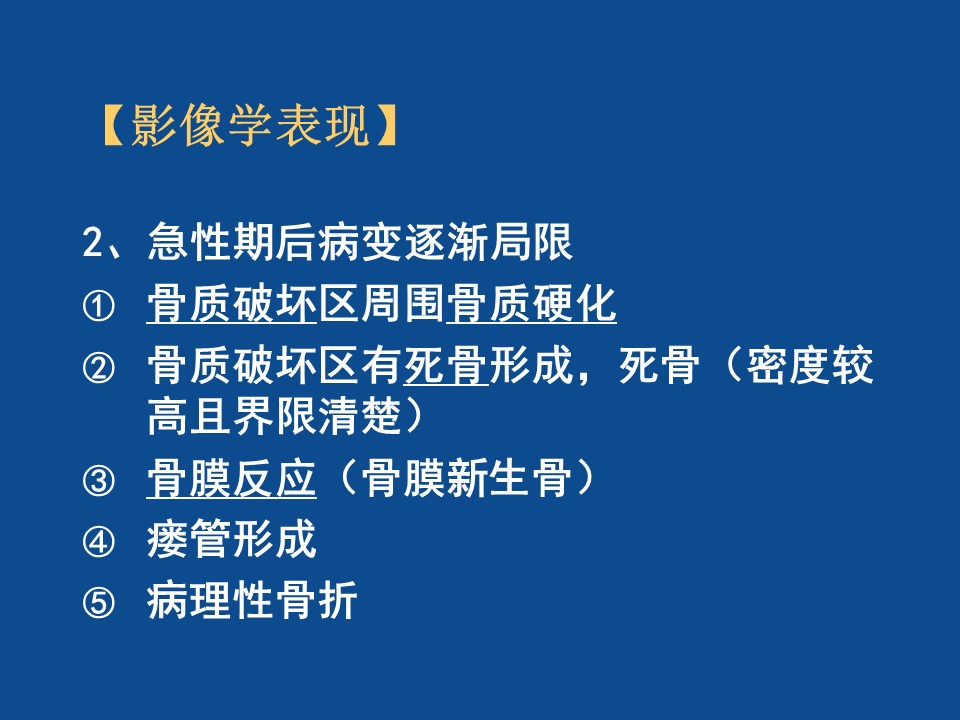 【影像学表现】

2、急性期后病变逐渐局限

① 骨质破坏区周围骨质硬化

② 骨质破坏区有死骨形成，死骨（密度较高且界限清楚）

③ 骨膜反应（骨膜新生骨）

④ 瘘管形成

⑤ 病理性骨折